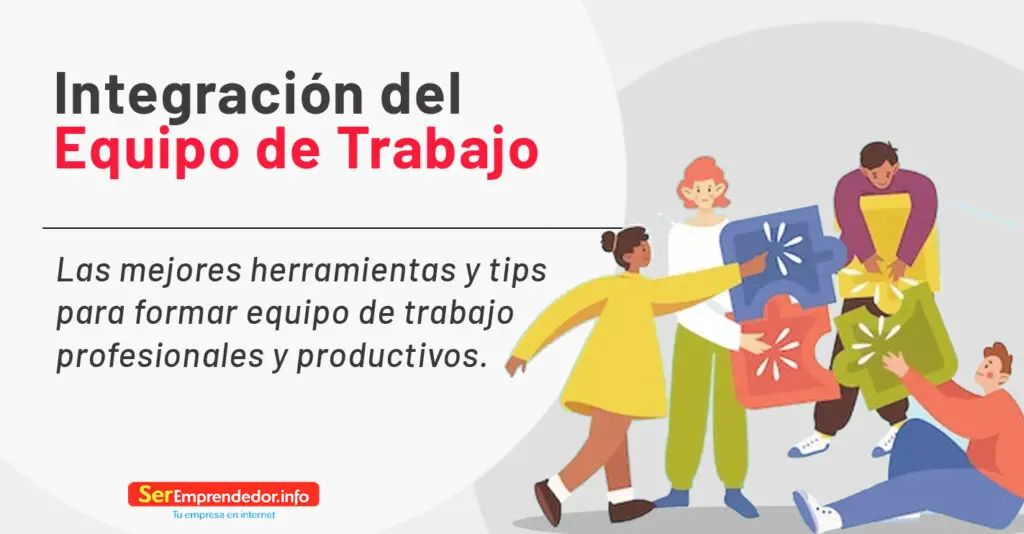 Integración del
Equipo de Trabajo

Las mejores herramientas y tips para formar equipo de trabajo profesionales y productivos.

SerEmprendedor.info
Tu empresa en internet